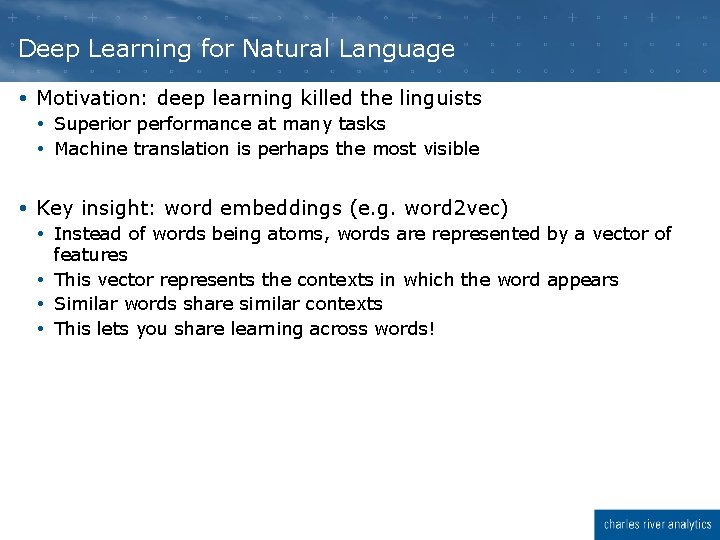 Deep Learning for Natural Language

• Motivation: deep learning killed the linguists
  • Superior performance at many tasks
  • Machine translation is perhaps the most visible

• Key insight: word embeddings (e.g. word2vec)
  • Instead of words being atoms, words are represented by a vector of features
  • This vector represents the contexts in which the word appears
  • Similar words share similar contexts
  • This lets you share learning across words!

charles river analytics